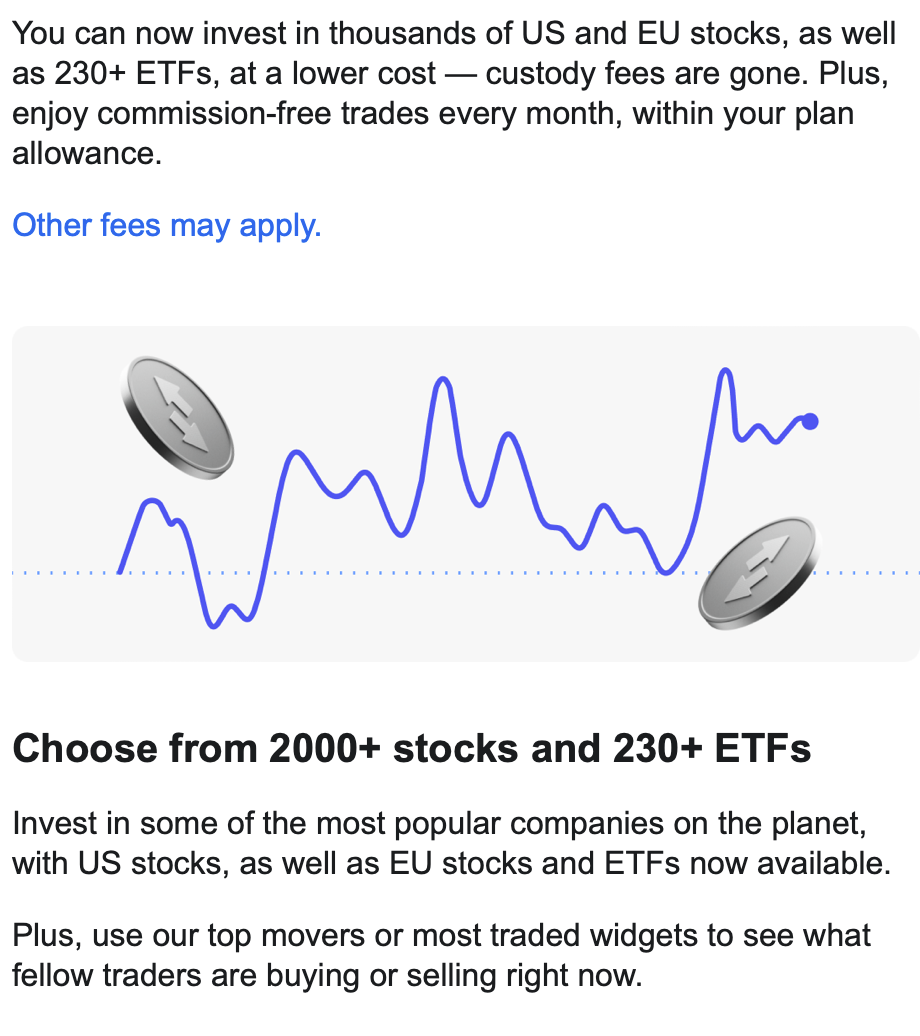 You can now invest in thousands of US and EU stocks, as well as 230+ ETFs, at a lower cost — custody fees are gone. Plus, enjoy commission-free trades every month, within your plan allowance.

Other fees may apply.

Choose from 2000+ stocks and 230+ ETFs

Invest in some of the most popular companies on the planet, with US stocks, as well as EU stocks and ETFs now available.

Plus, use our top movers or most traded widgets to see what fellow traders are buying or selling right now.